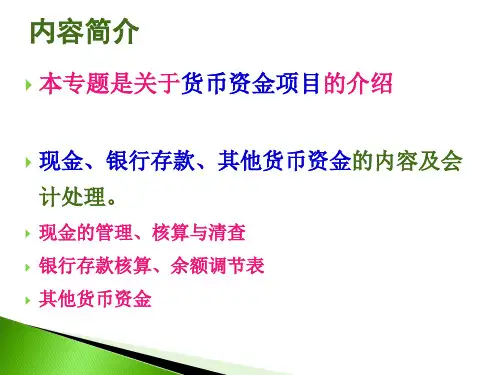 内容简介

本专题是关于货币资金项目的介绍

现金、银行存款、其他货币资金的内容及会计处理。

现金的管理、核算与清查

银行存款核算、余额调节表

其他货币资金